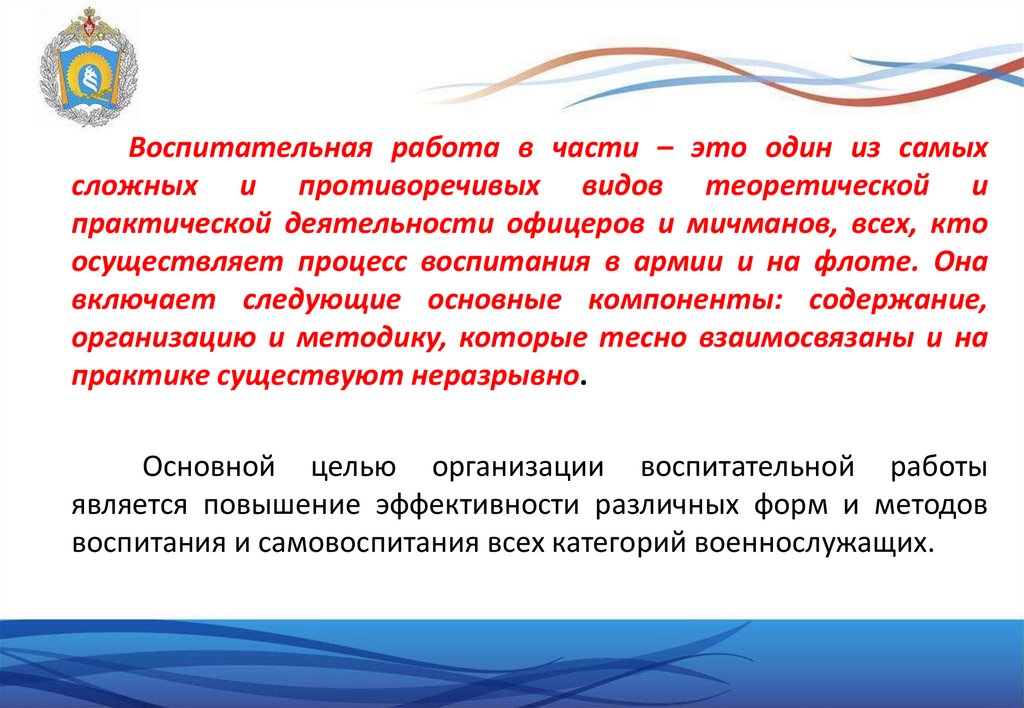 Воспитательная работа в части – это один из самых сложных и противоречивых видов теоретической и практической деятельности офицеров и мичманов, всех, кто осуществляет процесс воспитания в армии и на флоте. Она включает следующие основные компоненты: содержание, организацию и методику, которые тесно взаимосвязаны и на практике существуют неразрывно.

Основной целью организации воспитательной работы является повышение эффективности различных форм и методов воспитания и самовоспитания всех категорий военнослужащих.